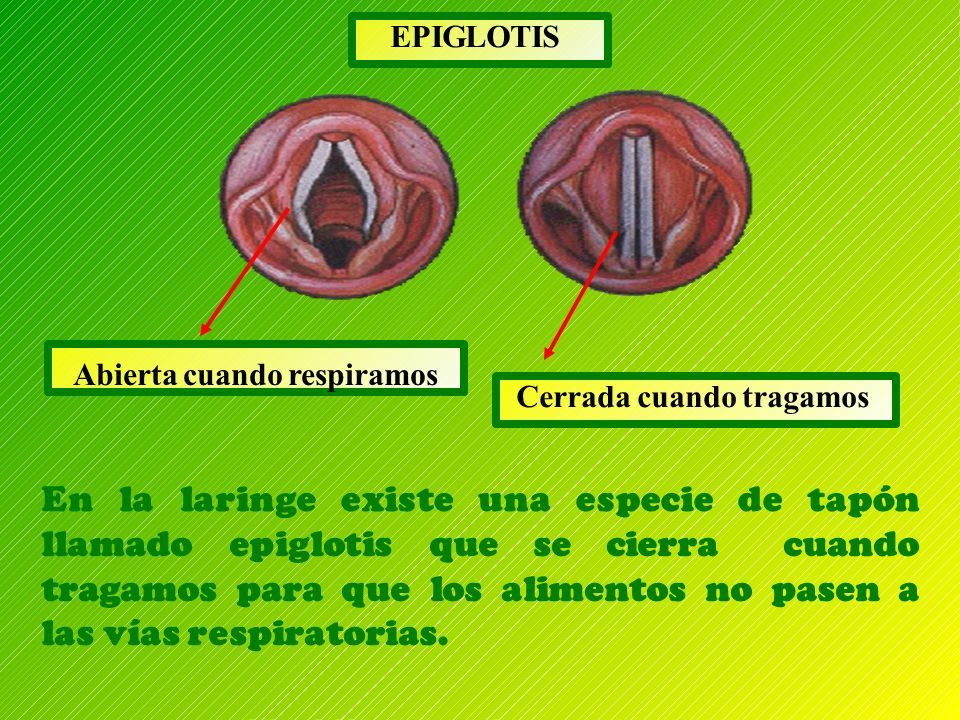 EPIGLOTIS

Abierta cuando respiramos

Cerrada cuando tragamos

En la laringe existe una especie de tapón llamado epiglotis que se cierra cuando tragamos para que los alimentos no pasen a las vías respiratorias.